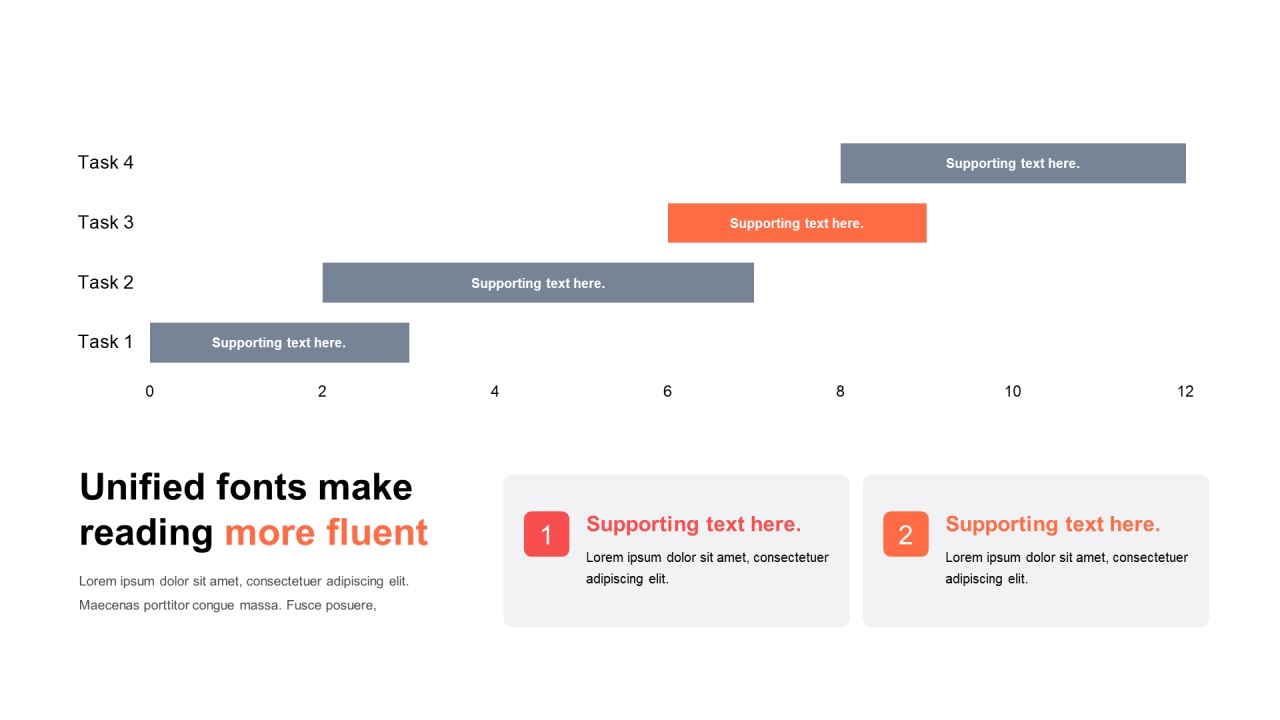 Task 4
Supporting text here.
Task 3
Supporting text here.
Task 2
Supporting text here.
Task 1
Supporting text here.

0 2 4 6 8 10 12

Unified fonts make reading more fluent

Lorem ipsum dolor sit amet, consectetuer adipiscing elit. Maecenas porttitor congue massa. Fusce posuere,

1
Supporting text here.
Lorem ipsum dolor sit amet, consectetuer adipiscing elit.

2
Supporting text here.
Lorem ipsum dolor sit amet, consectetuer adipiscing elit.